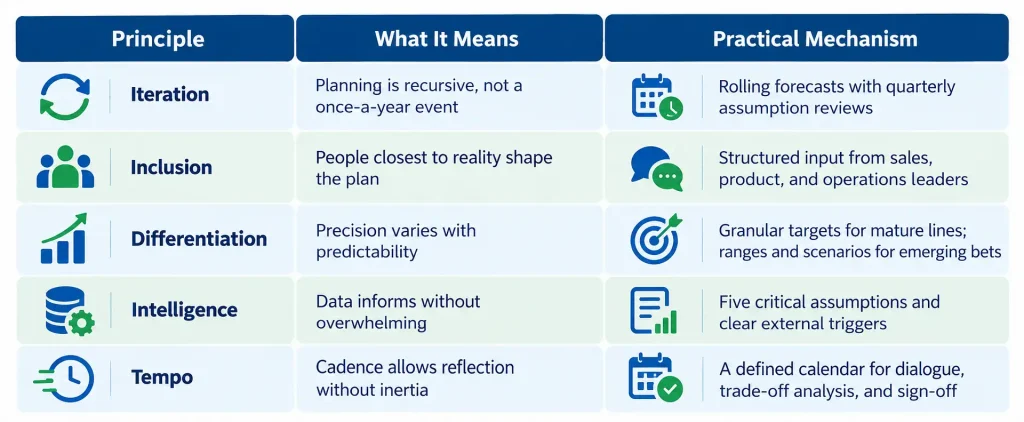 | Principle | What It Means | Practical Mechanism |
|---|---|---|
| Iteration | Planning is recursive, not a once-a-year event | Rolling forecasts with quarterly assumption reviews |
| Inclusion | People closest to reality shape the plan | Structured input from sales, product, and operations leaders |
| Differentiation | Precision varies with predictability | Granular targets for mature lines; ranges and scenarios for emerging bets |
| Intelligence | Data informs without overwhelming | Five critical assumptions and clear external triggers |
| Tempo | Cadence allows reflection without inertia | A defined calendar for dialogue, trade-off analysis, and sign-off |